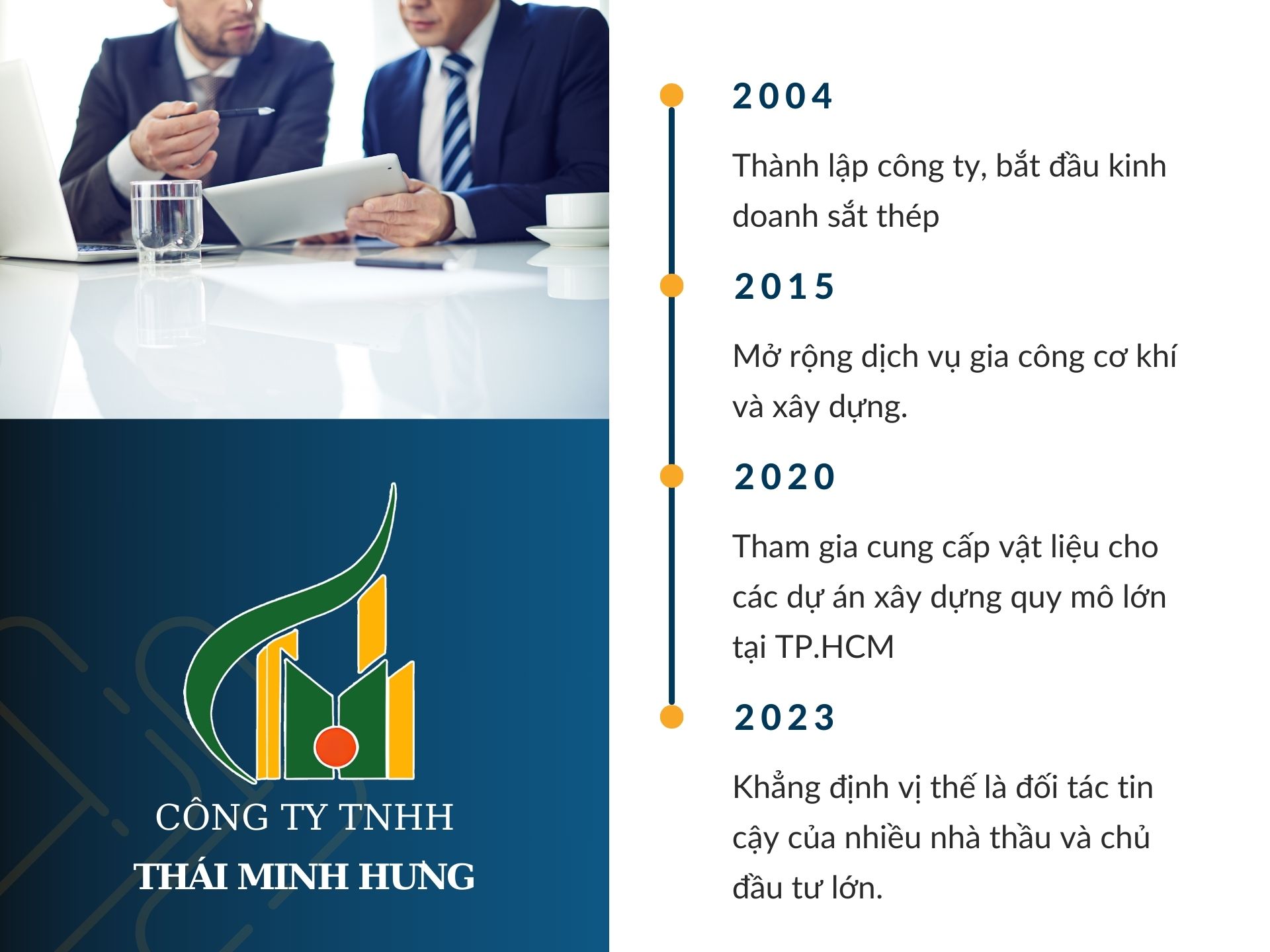 CÔNG TY TNHH
THÁI MINH HƯNG

2004

Thành lập công ty, bắt đầu kinh doanh sắt thép

2015

Mở rộng dịch vụ gia công cơ khí và xây dựng.

2020

Tham gia cung cấp vật liệu cho các dự án xây dựng quy mô lớn tại TP.HCM

2023

Khẳng định vị thế là đối tác tin cậy của nhiều nhà thầu và chủ đầu tư lớn.